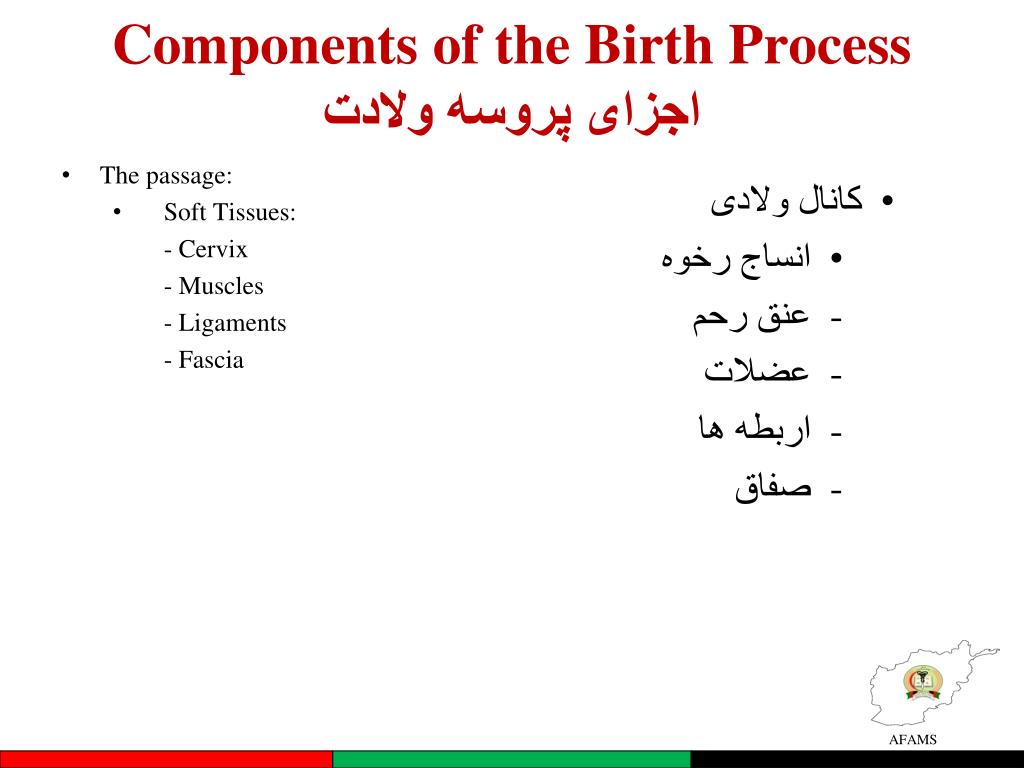 Components of the Birth Process
اجزای پروسه ولادت

• The passage:
• Soft Tissues:
- Cervix
- Muscles
- Ligaments
- Fascia

• کانال ولادی
• انساج رخوه
- عنق رحم
- عضلات
- اربطه ها
- صفاق

AFAMS